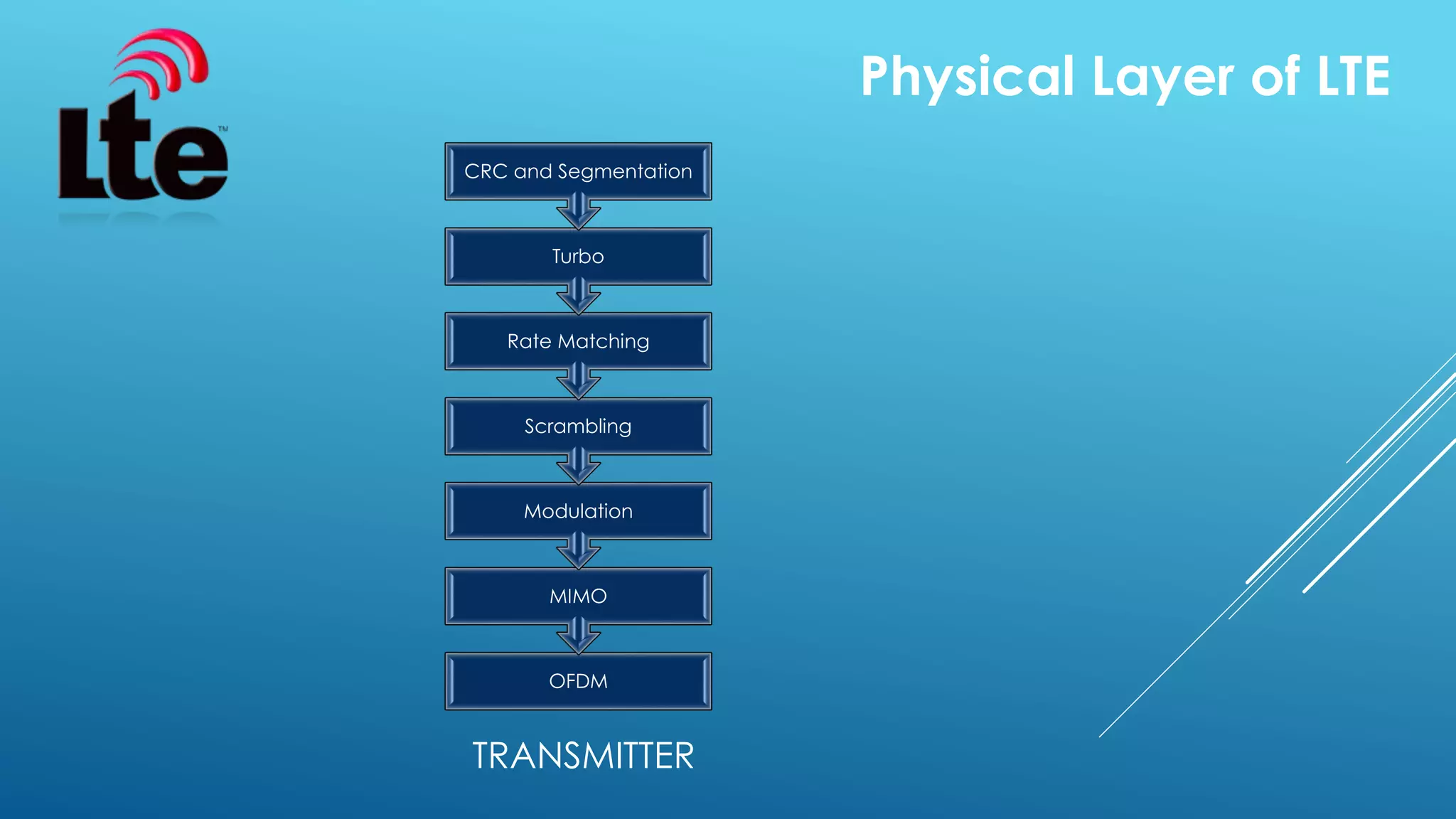 Lte™

Physical Layer of LTE

CRC and Segmentation

Turbo

Rate Matching

Scrambling

Modulation

MIMO

OFDM

TRANSMITTER